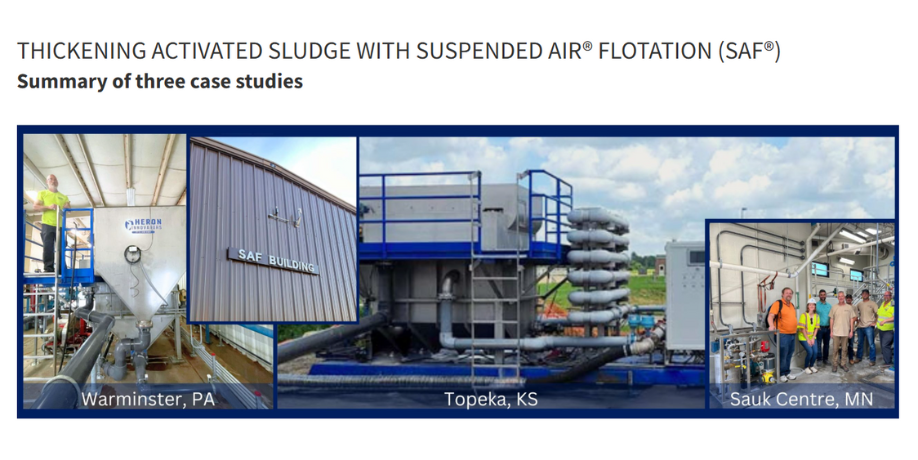 THICKENING ACTIVATED SLUDGE WITH SUSPENDED AIR® FLOTATION (SAF®)
Summary of three case studies

HERON INNOVATORS

SAF BUILDING

Warminster, PA

Topeka, KS

Sauk Centre, MN